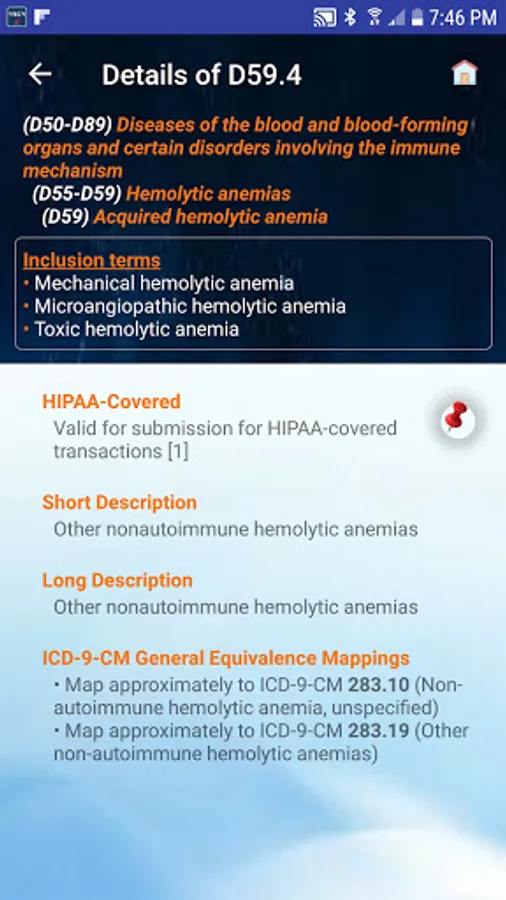 7:46 PM

Details of D59.4

(D50-D89) Diseases of the blood and blood-forming organs and certain disorders involving the immune mechanism
(D55-D59) Hemolytic anemias
(D59) Acquired hemolytic anemia

Inclusion terms
• Mechanical hemolytic anemia
• Microangiopathic hemolytic anemia
• Toxic hemolytic anemia

HIPAA-Covered
Valid for submission for HIPAA-covered transactions [1]

Short Description
Other nonautoimmune hemolytic anemias

Long Description
Other nonautoimmune hemolytic anemias

ICD-9-CM General Equivalence Mappings
• Map approximately to ICD-9-CM 283.10 (Non-autoimmune hemolytic anemia, unspecified)
• Map approximately to ICD-9-CM 283.19 (Other non-autoimmune hemolytic anemias)